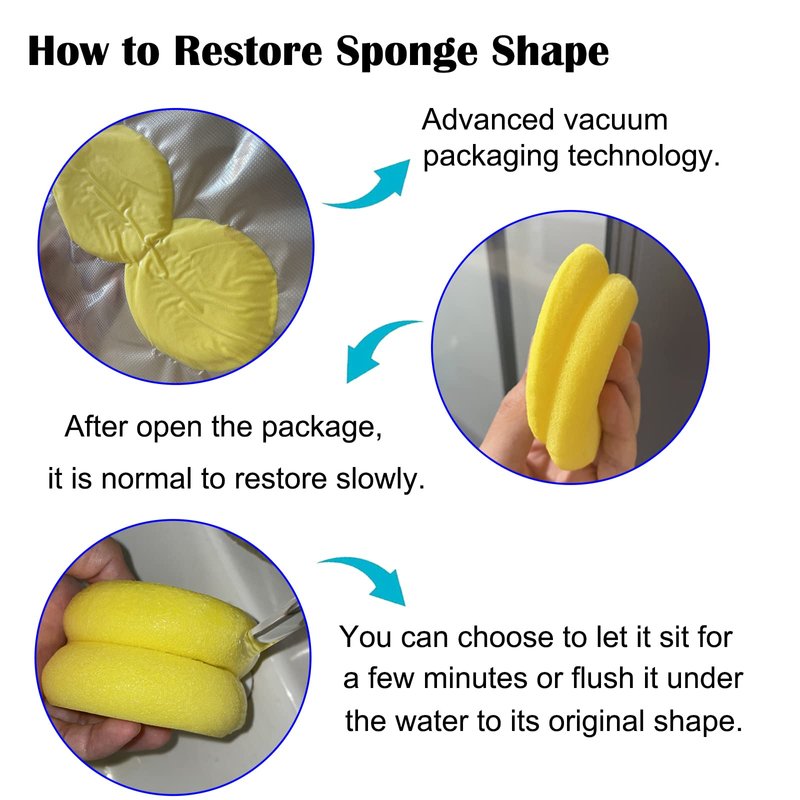 How to Restore Sponge Shape

Advanced vacuum packaging technology.

After open the package, it is normal to restore slowly.

You can choose to let it sit for a few minutes or flush it under the water to its original shape.